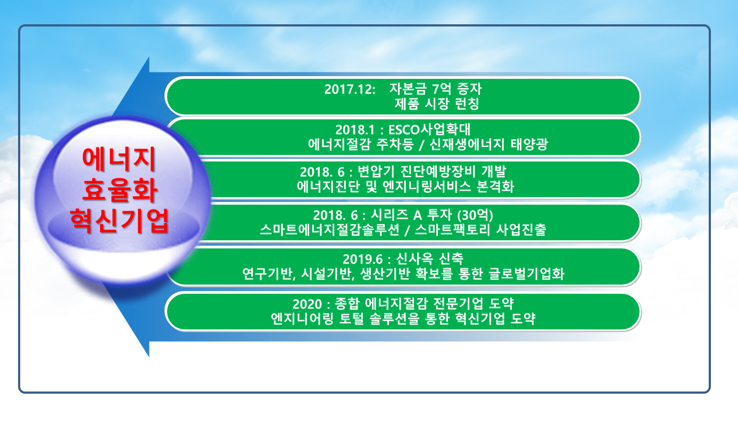 에너지
효율화
혁신기업

2017.12: 자본금 7억 증자
제품 시장 런칭

2018.1 : ESCO사업확대
에너지절감 주차등 / 신재생에너지 태양광

2018. 6 : 변압기 진단예방장비 개발
에너지진단 및 엔지니링서비스 본격화

2018. 6 : 시리즈 A 투자 (30억)
스마트에너지절감솔루션 / 스마트팩토리 사업진출

2019.6 : 신사옥 신축
연구기반, 시설기반, 생산기반 확보를 통한 글로벌기업화

2020 : 종합 에너지절감 전문기업 도약
엔지니어링 토털 솔루션을 통한 혁신기업 도약